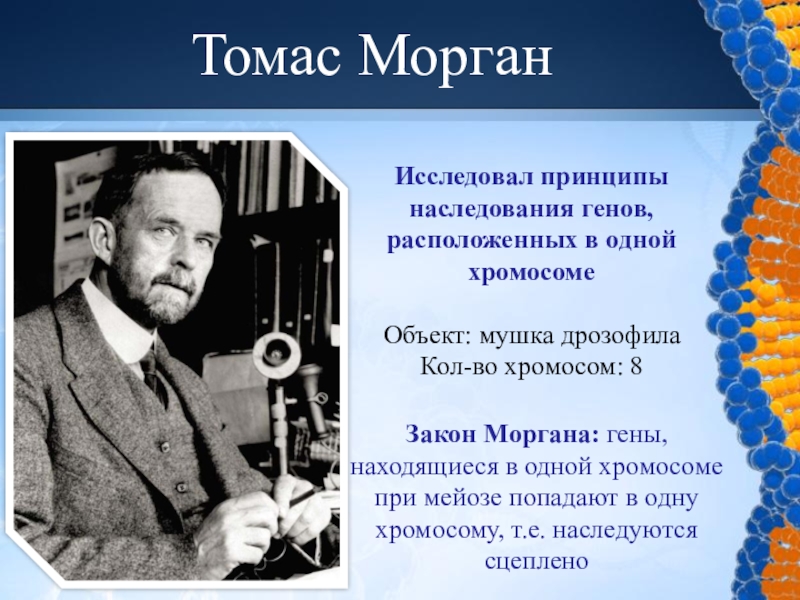 Томас Морган

Исследовал принципы наследования генов, расположенных в одной хромосоме

Объект: мушка дрозофила
Кол-во хромосом: 8

Закон Моргана: гены, находящиеся в одной хромосоме при мейозе попадают в одну хромосому, т.е. наследуются сцеплено